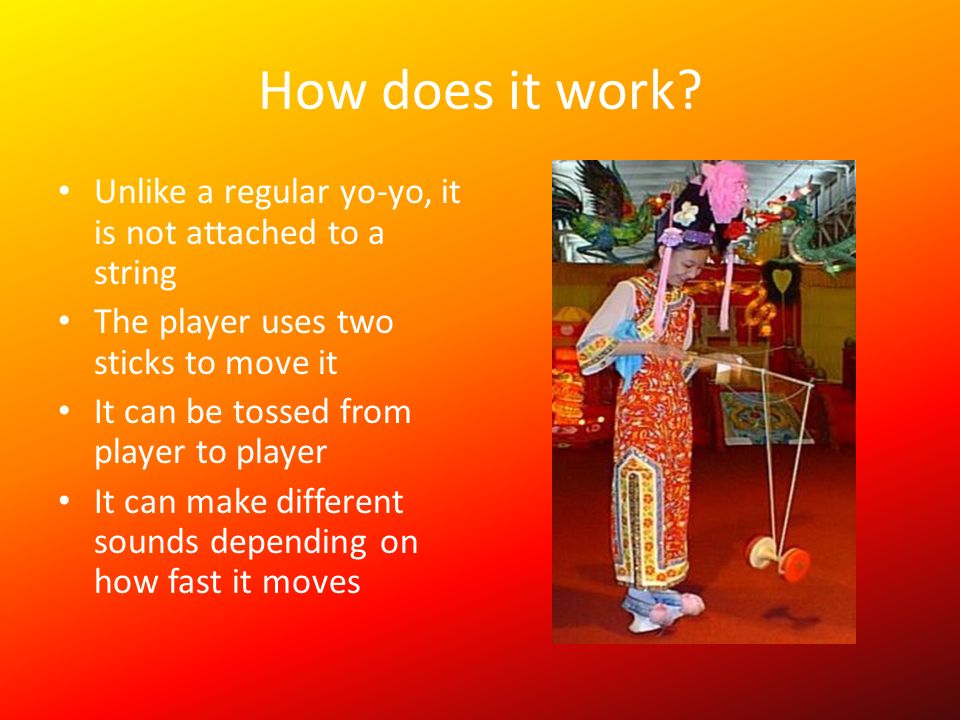 How does it work?

• Unlike a regular yo-yo, it is not attached to a string
• The player uses two sticks to move it
• It can be tossed from player to player
• It can make different sounds depending on how fast it moves